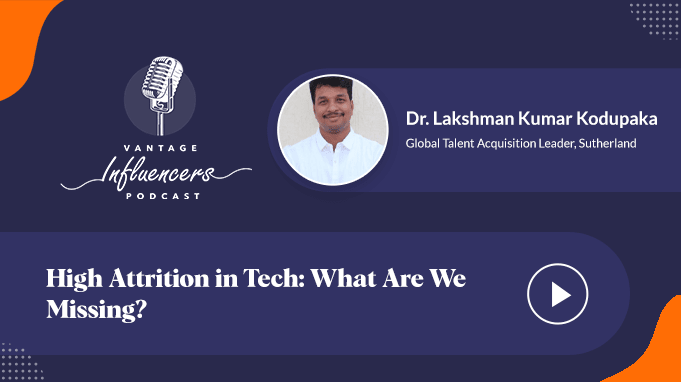 VANTAGE
Influencers
PODCAST

Dr. Lakshman Kumar Kodupaka
Global Talent Acquisition Leader, Sutherland

High Attrition in Tech: What Are We Missing?